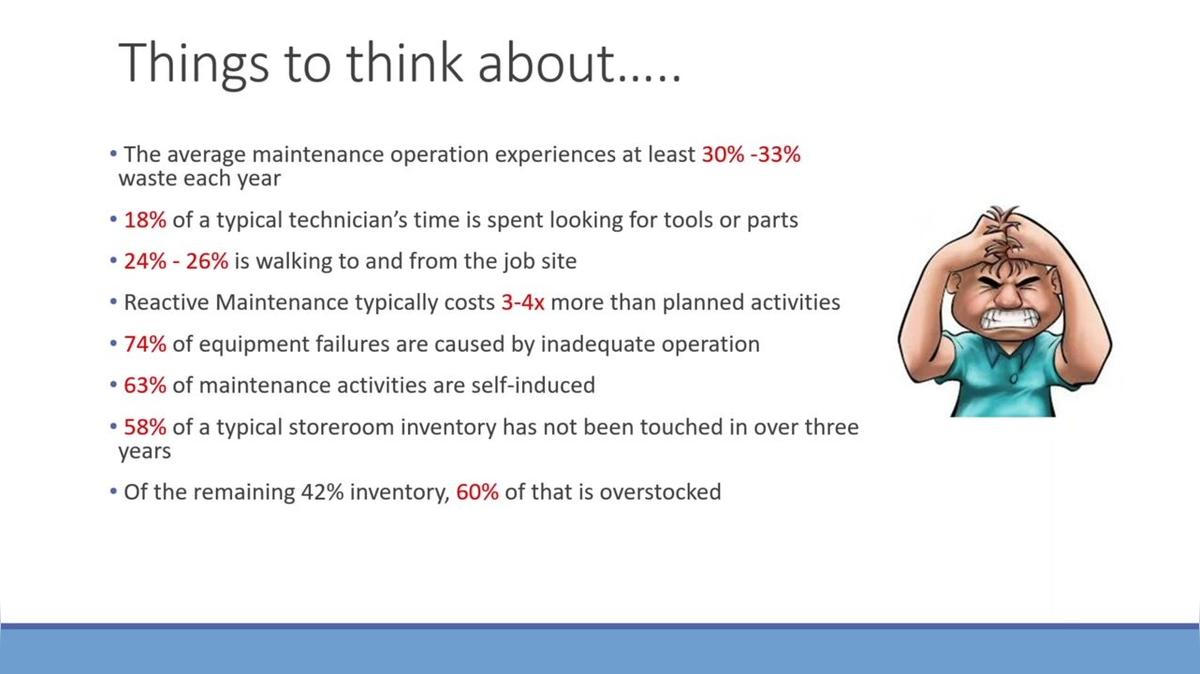 Things to think about…..

• The average maintenance operation experiences at least 30% -33% waste each year

• 18% of a typical technician's time is spent looking for tools or parts

• 24% - 26% is walking to and from the job site

• Reactive Maintenance typically costs 3-4x more than planned activities

• 74% of equipment failures are caused by inadequate operation

• 63% of maintenance activities are self-induced

• 58% of a typical storeroom inventory has not been touched in over three years

• Of the remaining 42% inventory, 60% of that is overstocked